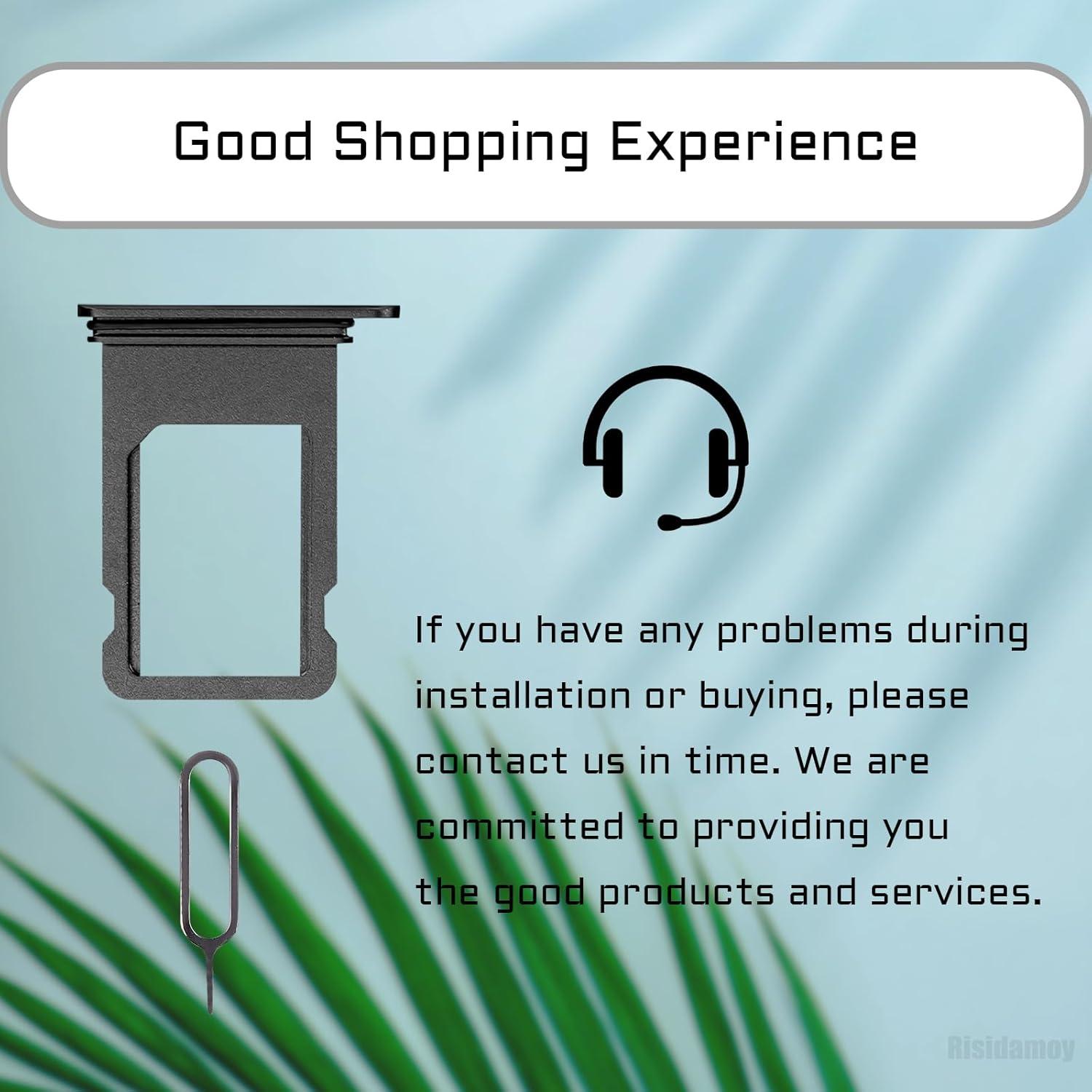 Good Shopping Experience

If you have any problems during installation or buying, please contact us in time. We are committed to providing you the good products and services.

Risidamoy